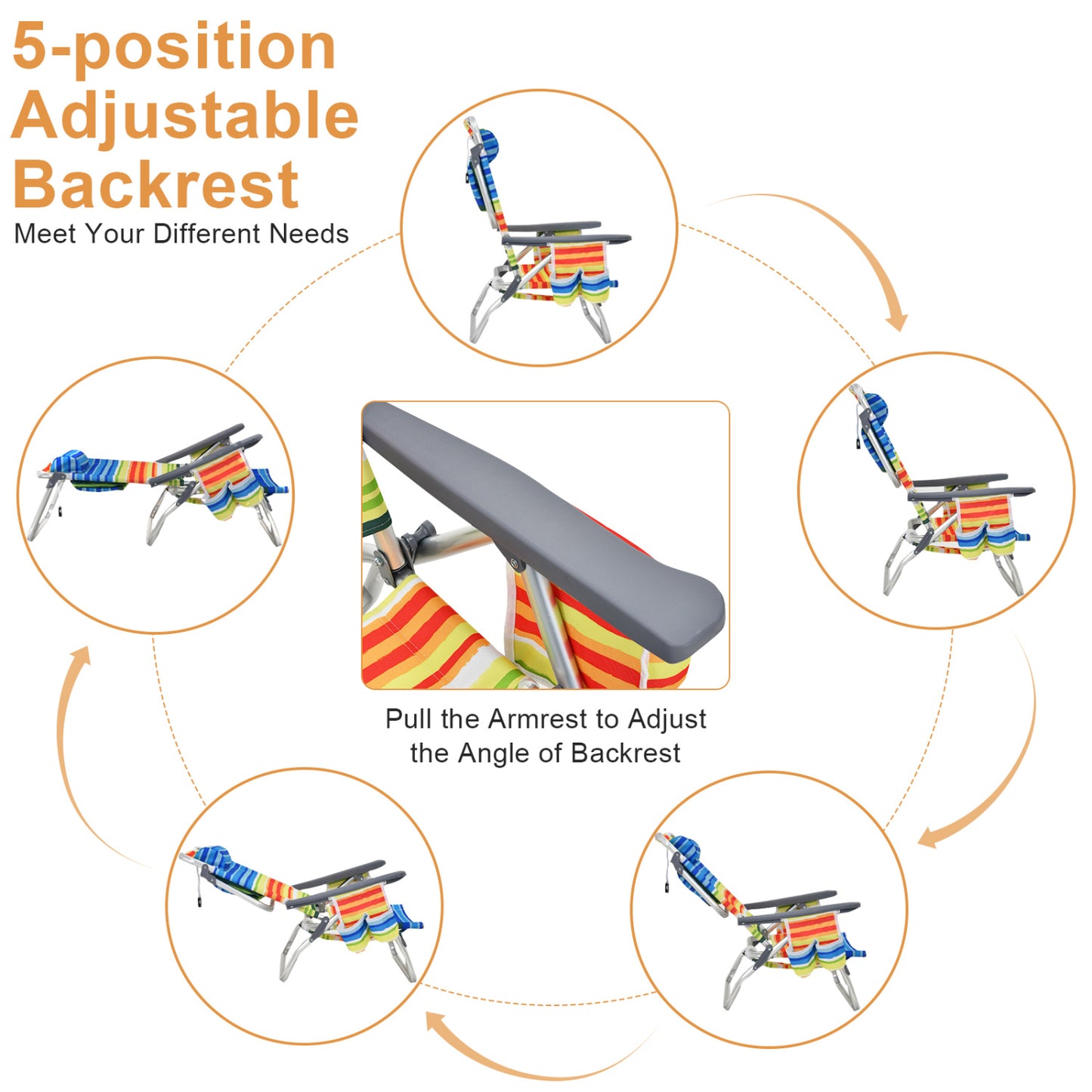 5-position
Adjustable
Backrest
Meet Your Different Needs

Pull the Armrest to Adjust the Angle of Backrest